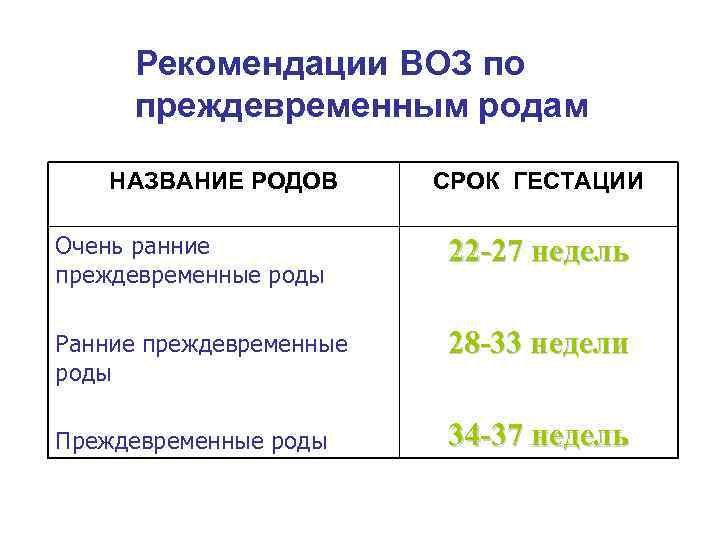 Рекомендации ВОЗ по преждевременным родам

| НАЗВАНИЕ РОДОВ | СРОК ГЕСТАЦИИ |
|---|---|
| Очень ранние преждевременные роды | 22-27 недель |
| Ранние преждевременные роды | 28-33 недели |
| Преждевременные роды | 34-37 недель |